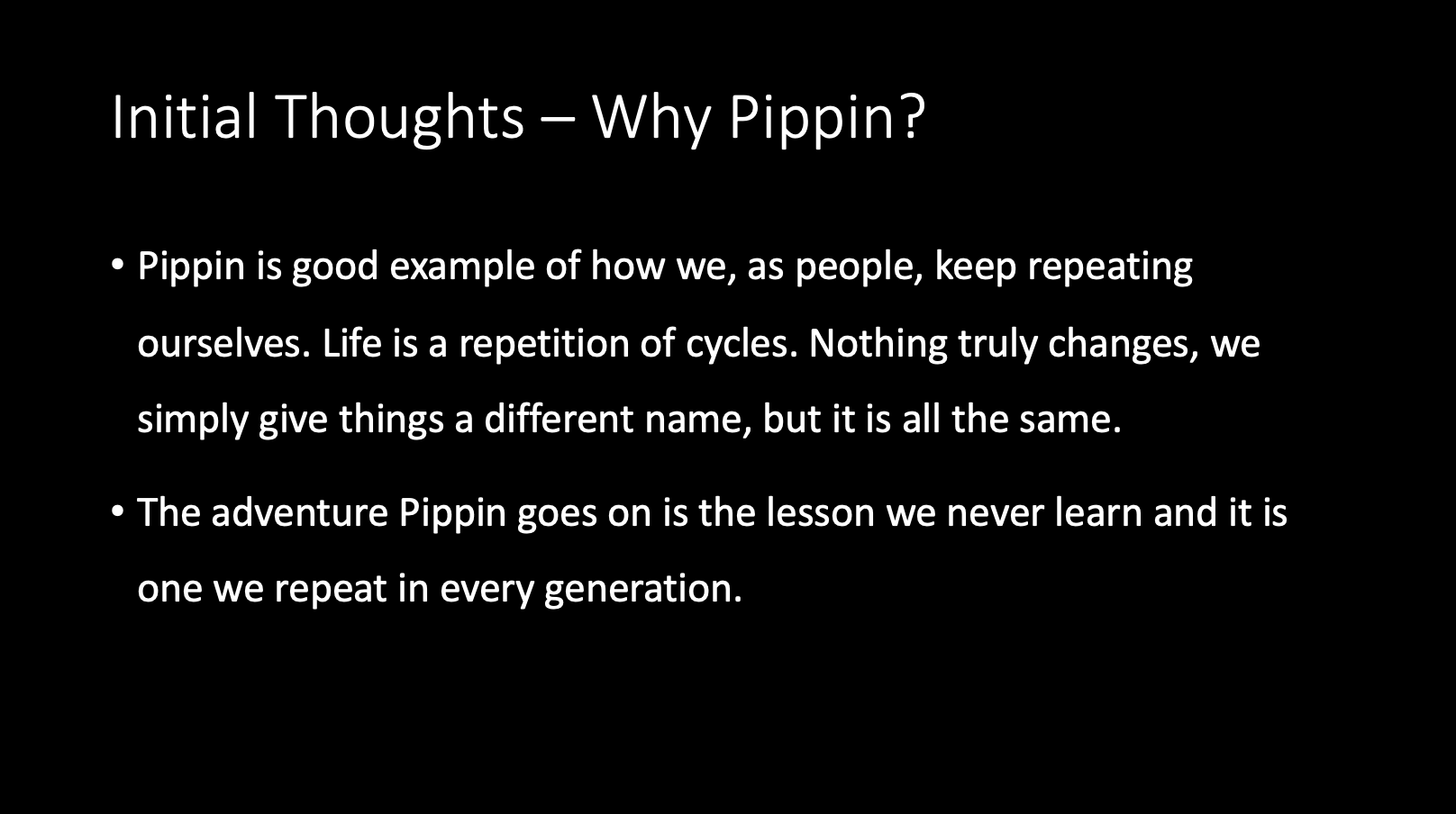 Initial Thoughts – Why Pippin?

• Pippin is good example of how we, as people, keep repeating ourselves. Life is a repetition of cycles. Nothing truly changes, we simply give things a different name, but it is all the same.

• The adventure Pippin goes on is the lesson we never learn and it is one we repeat in every generation.